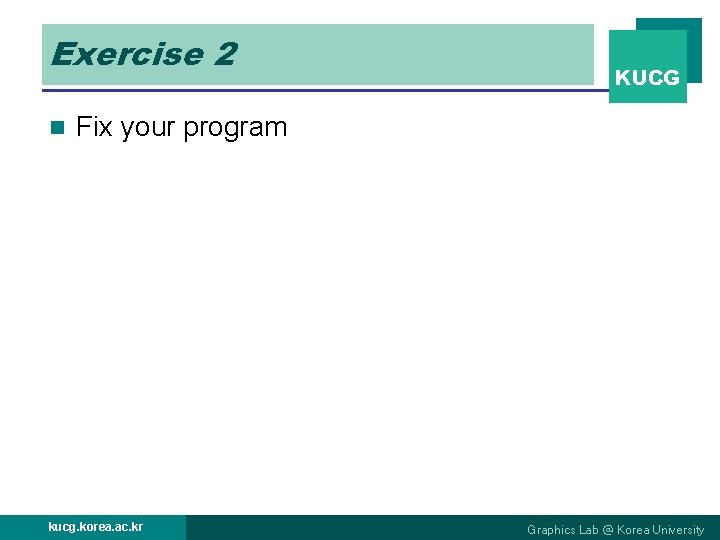 Exercise 2

KUCG

Fix your program

kucg.korea.ac.kr

Graphics Lab @ Korea University